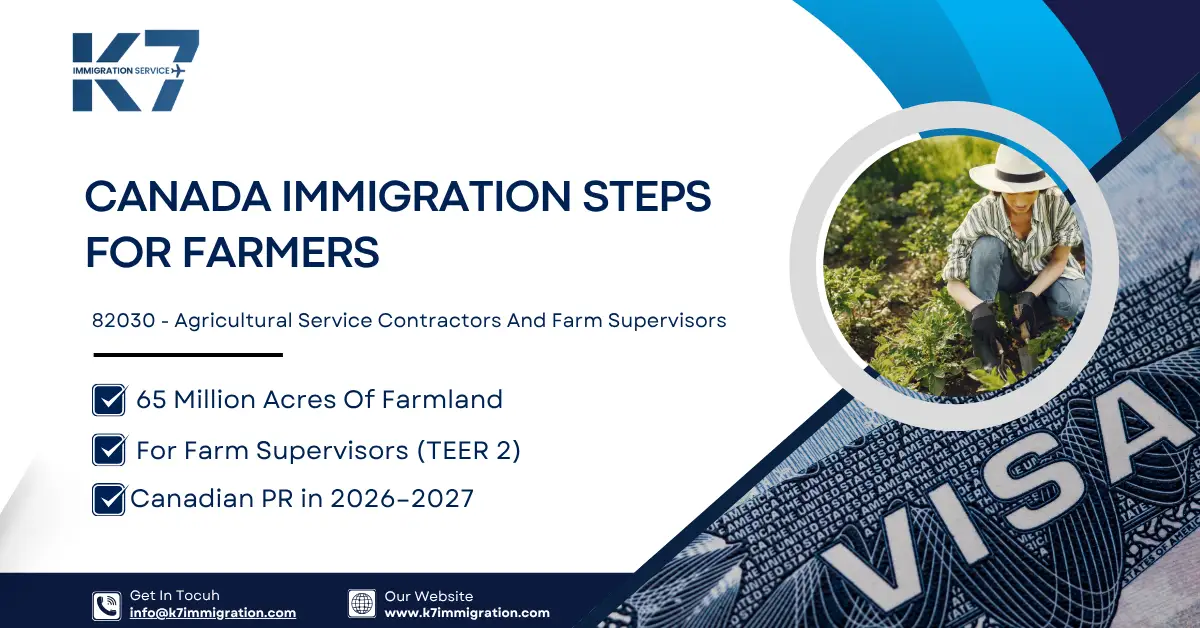 K7
IMMIGRATION SERVICE

CANADA IMMIGRATION STEPS FOR FARMERS

82030 - Agricultural Service Contractors And Farm Supervisors

65 Million Acres Of Farmland

For Farm Supervisors (TEER 2)

Canadian PR in 2026-2027

VISA

Get In Tocuh
info@k7immigration.com

Our Website
www.k7immigration.com